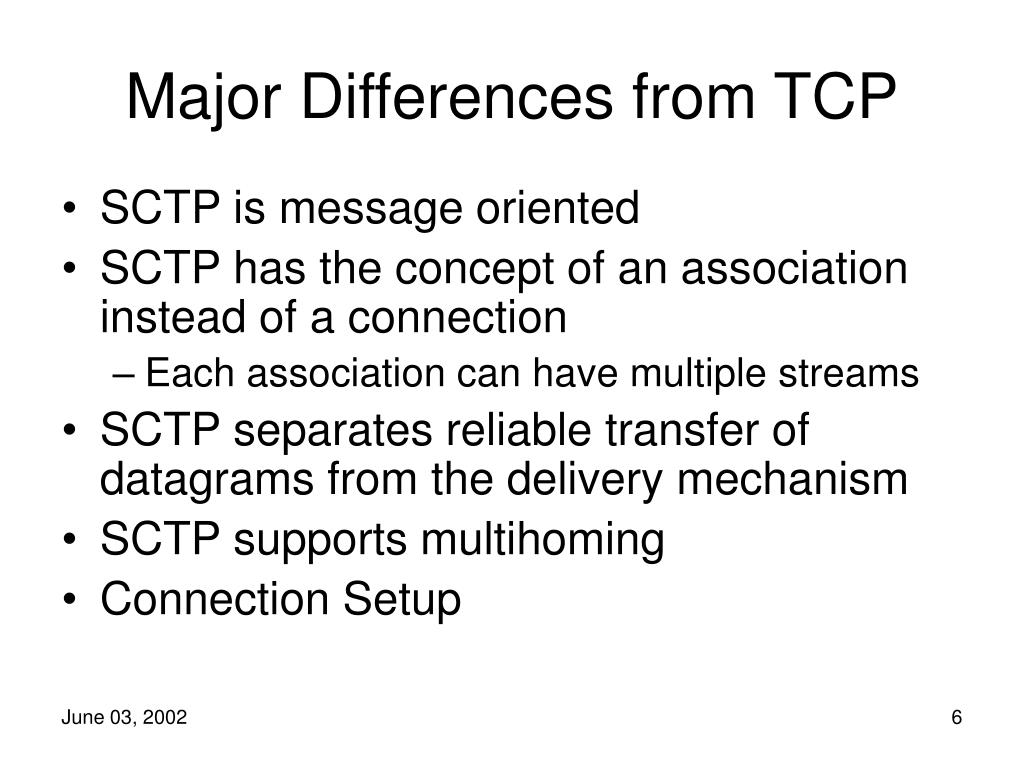 Major Differences from TCP

• SCTP is message oriented
• SCTP has the concept of an association instead of a connection
– Each association can have multiple streams
• SCTP separates reliable transfer of datagrams from the delivery mechanism
• SCTP supports multihoming
• Connection Setup

June 03, 2002

6